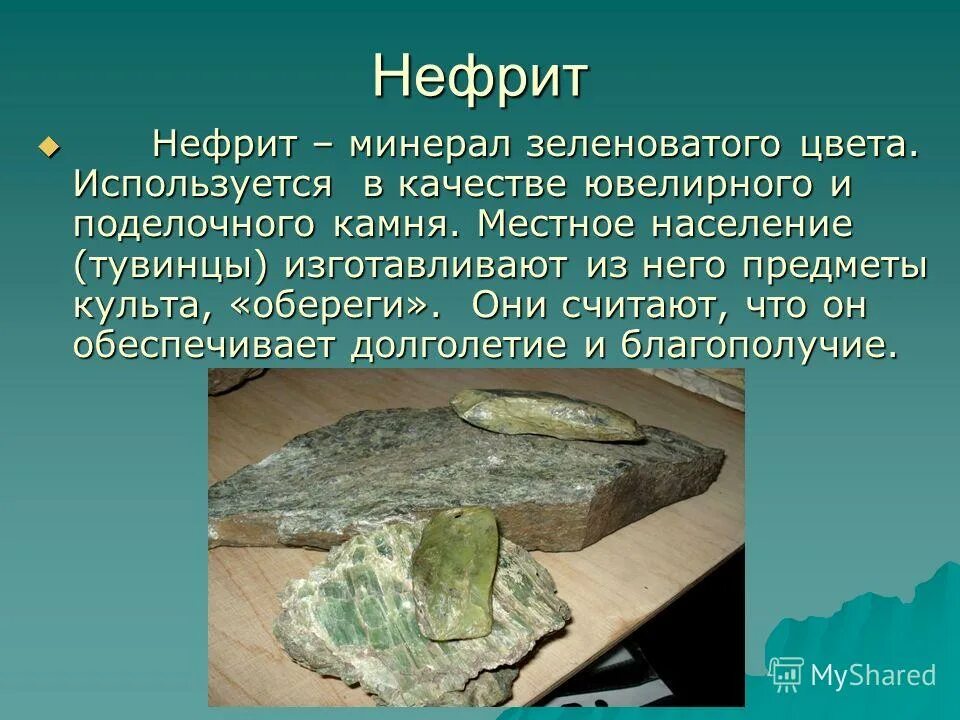 Нефрит

Нефрит – минерал зеленоватого цвета. Используется в качестве ювелирного и поделочного камня. Местное население (тувинцы) изготавливают из него предметы культа, «обереги». Они считают, что он обеспечивает долголетие и благополучие.

MyShared